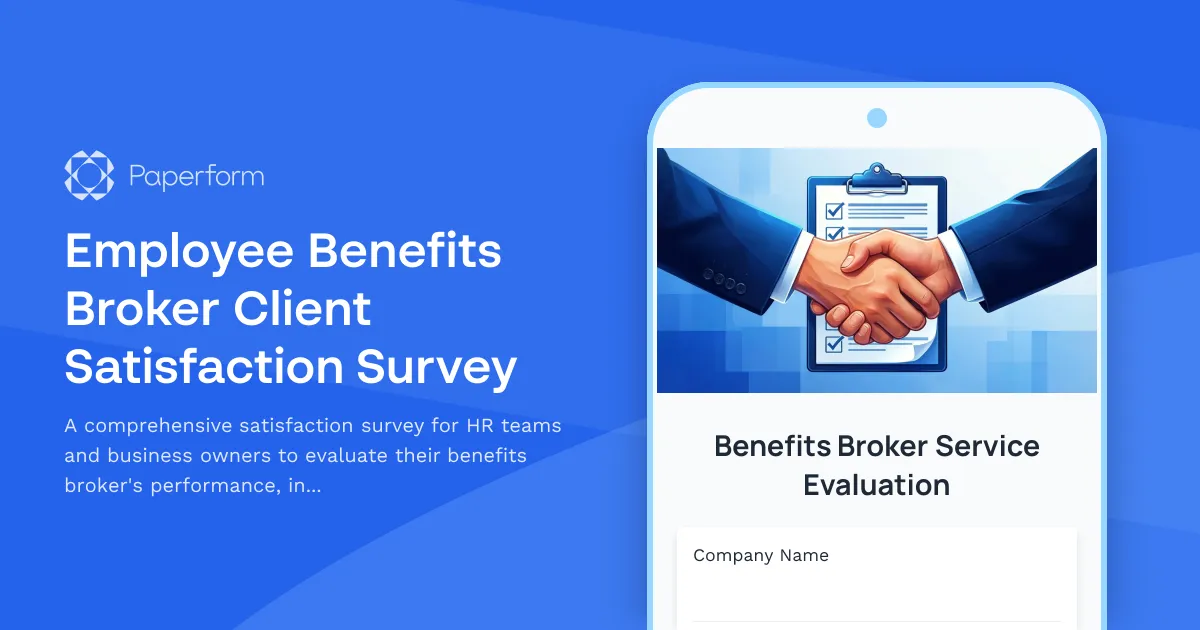 Paperform

Employee Benefits Broker Client Satisfaction Survey

A comprehensive satisfaction survey for HR teams and business owners to evaluate their benefits broker's performance, in...

Benefits Broker Service Evaluation

Company Name